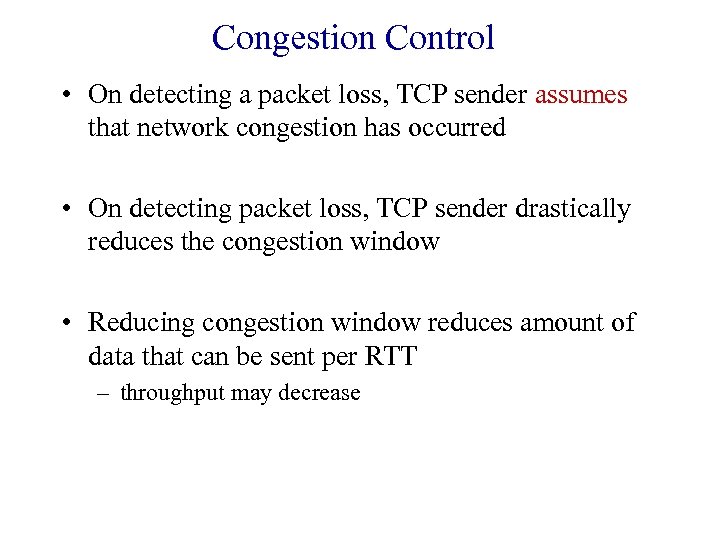 Congestion Control

• On detecting a packet loss, TCP sender assumes that network congestion has occurred

• On detecting packet loss, TCP sender drastically reduces the congestion window

• Reducing congestion window reduces amount of data that can be sent per RTT
– throughput may decrease